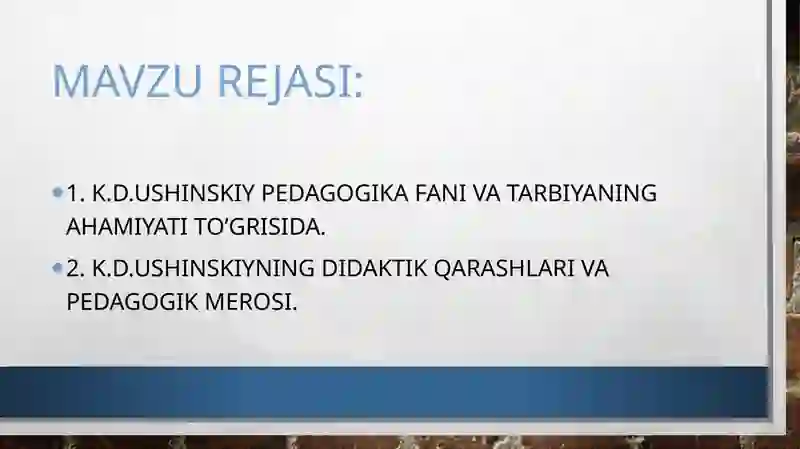 MAVZU REJASI:

• 1. K.D.USHINSKIY PEDAGOGIKA FANI VA TARBIYANING AHAMIYATI TO'GRISIDA.

• 2. K.D.USHINSKIYNING DIDAKTIK QARASHLARI VA PEDAGOGIK MEROSI.